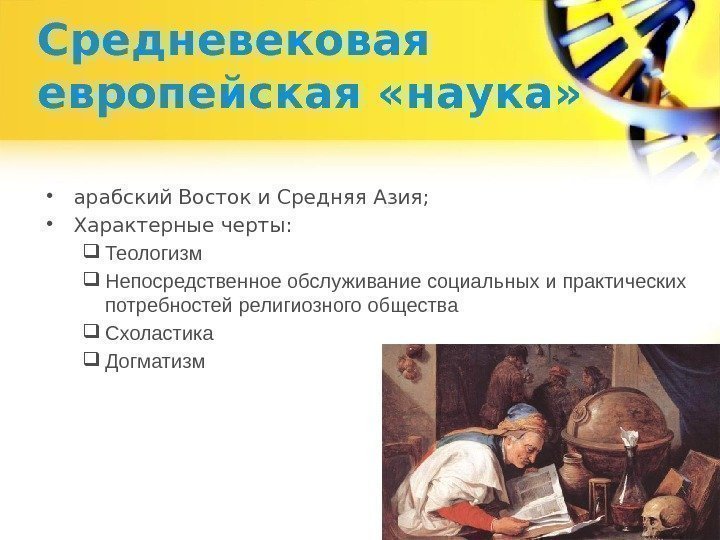 Средневековая европейская «наука»

• арабский Восток и Средняя Азия;
• Характерные черты:
❑ Теологизм
❑ Непосредственное обслуживание социальных и практических потребностей религиозного общества
❑ Схоластика
❑ Догматизм